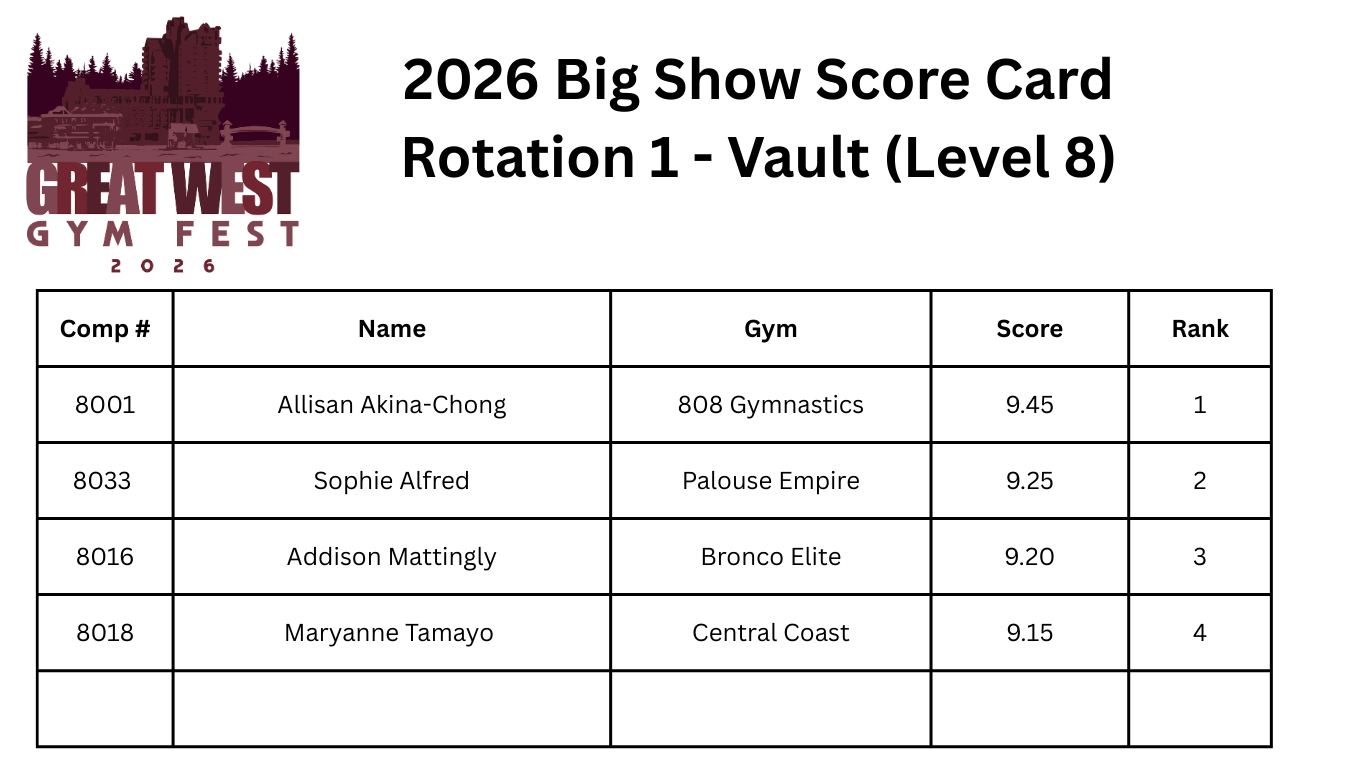 GREAT WEST
GYM FEST
2026

2026 Big Show Score Card
Rotation 1 - Vault (Level 8)

| Comp # | Name | Gym | Score | Rank |
|---|---|---|---|---|
| 8001 | Allisan Akina-Chong | 808 Gymnastics | 9.45 | 1 |
| 8033 | Sophie Alfred | Palouse Empire | 9.25 | 2 |
| 8016 | Addison Mattingly | Bronco Elite | 9.20 | 3 |
| 8018 | Maryanne Tamayo | Central Coast | 9.15 | 4 |
| | | | | |